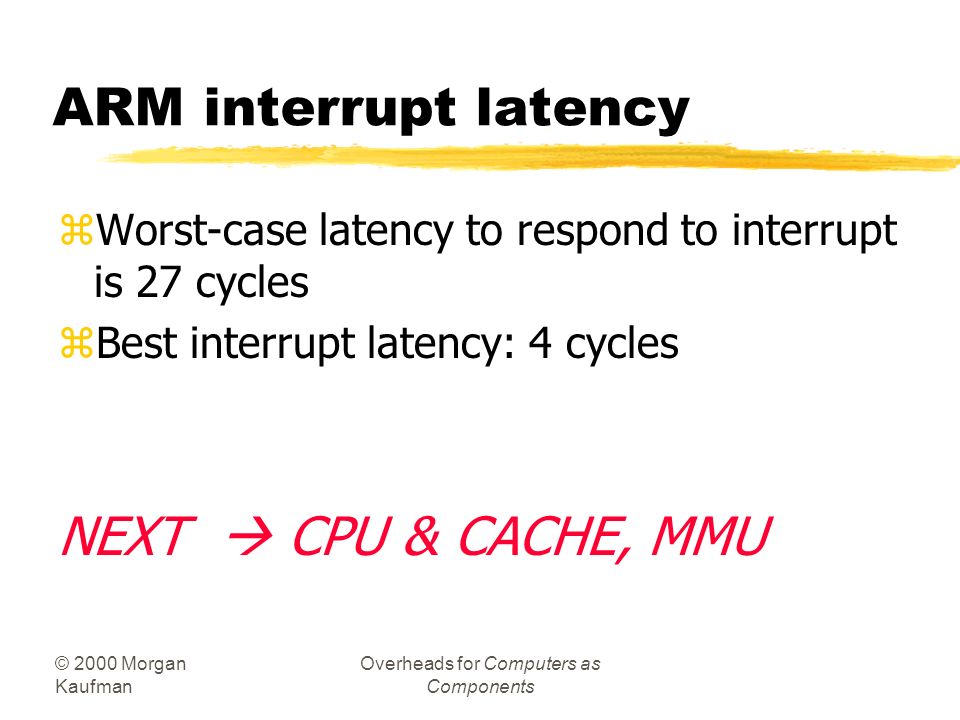 ARM interrupt latency

⌘Worst-case latency to respond to interrupt is 27 cycles

⌘Best interrupt latency: 4 cycles

NEXT → CPU & CACHE, MMU

© 2000 Morgan Kaufman

Overheads for Computers as Components